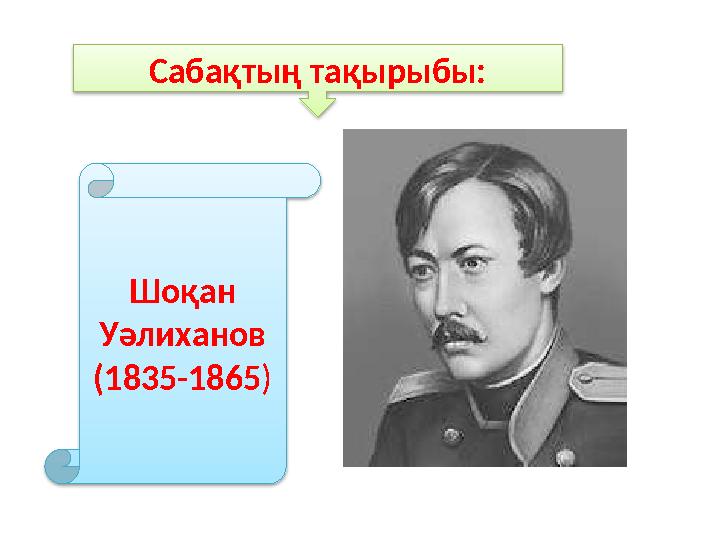 Сабақтың тақырыбы:

Шоқан Уәлиханов (1835-1865)